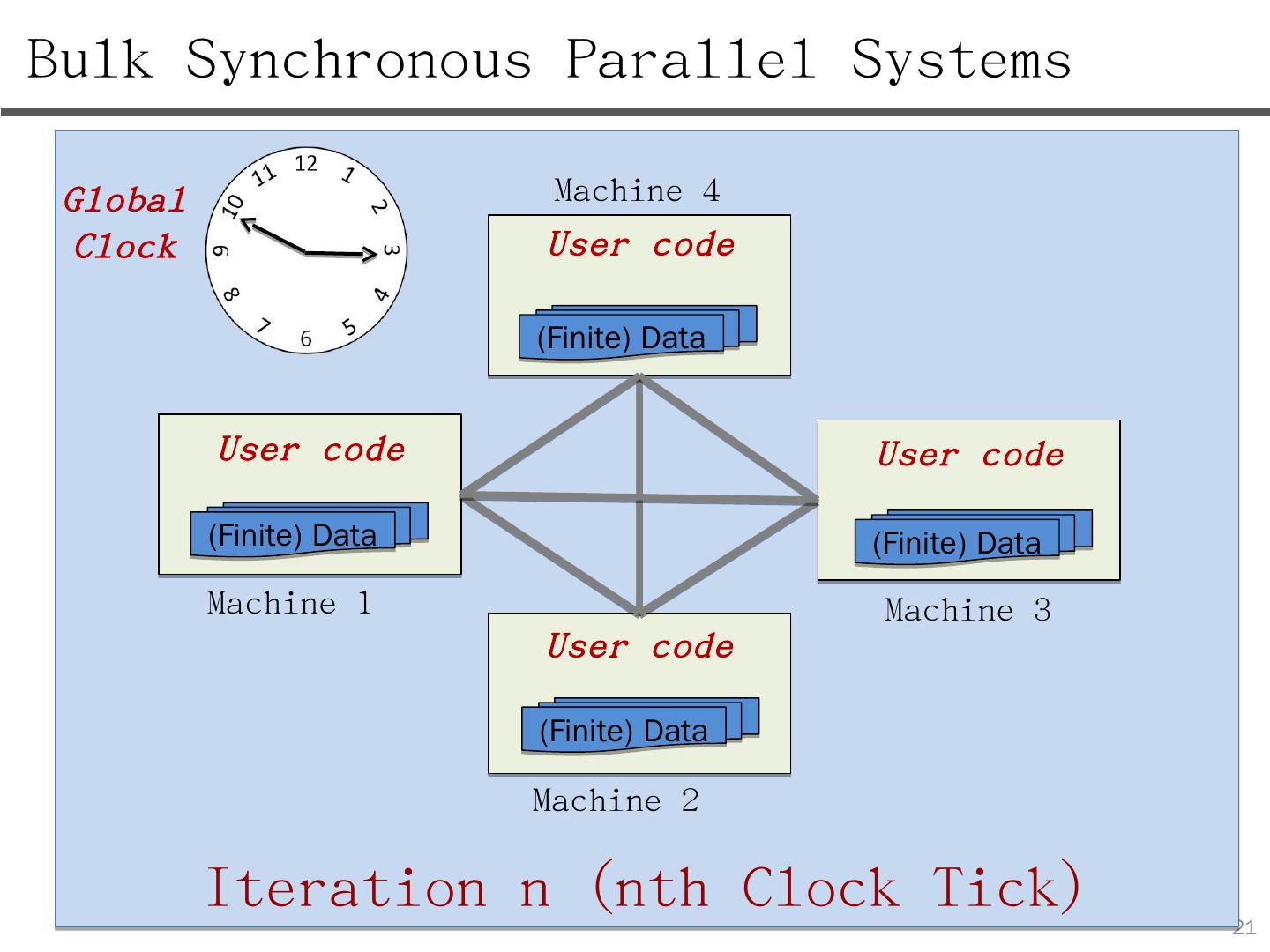 Bulk Synchronous Parallel Systems

Global Clock

12 1 2 3 4 5 6 7 8 9 10 11

Machine 4

User code

(Finite) Data

User code

(Finite) Data

Machine 1

User code

(Finite) Data

Machine 3

User code

(Finite) Data

Machine 2

Iteration n (nth Clock Tick)

21